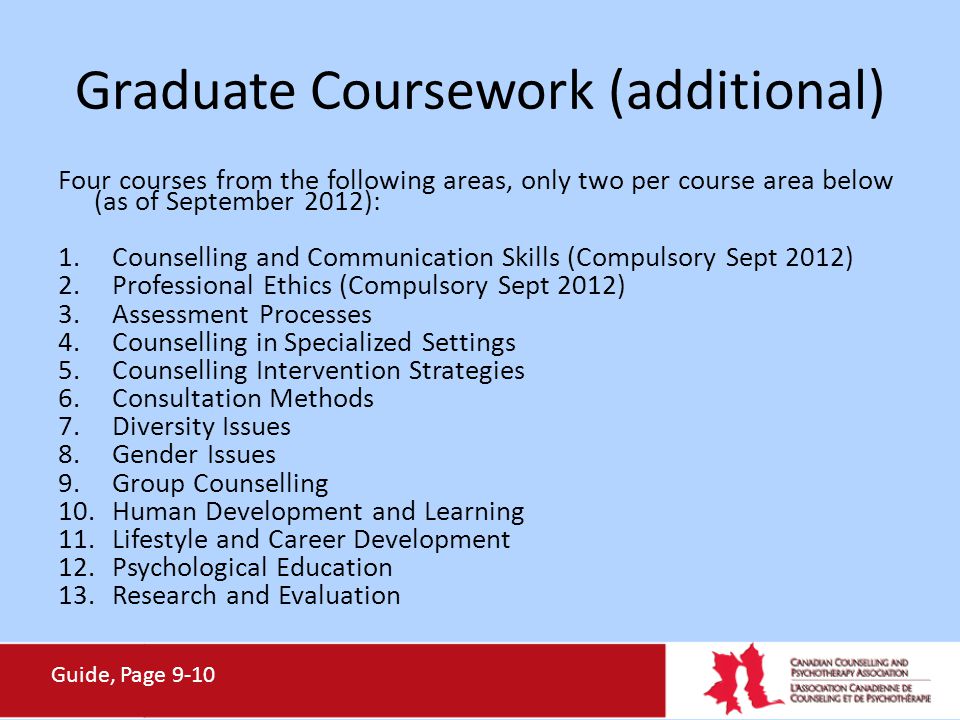 Graduate Coursework (additional)

Four courses from the following areas, only two per course area below (as of September 2012):

1. Counselling and Communication Skills (Compulsory Sept 2012)
2. Professional Ethics (Compulsory Sept 2012)
3. Assessment Processes
4. Counselling in Specialized Settings
5. Counselling Intervention Strategies
6. Consultation Methods
7. Diversity Issues
8. Gender Issues
9. Group Counselling
10. Human Development and Learning
11. Lifestyle and Career Development
12. Psychological Education
13. Research and Evaluation

Guide, Page 9-10

CANADIAN COUNSELLING AND PSYCHOTHERAPY ASSOCIATION
L'ASSOCIATION CANADIENNE DE COUNSELING ET DE PSYCHOTHÉRAPIE